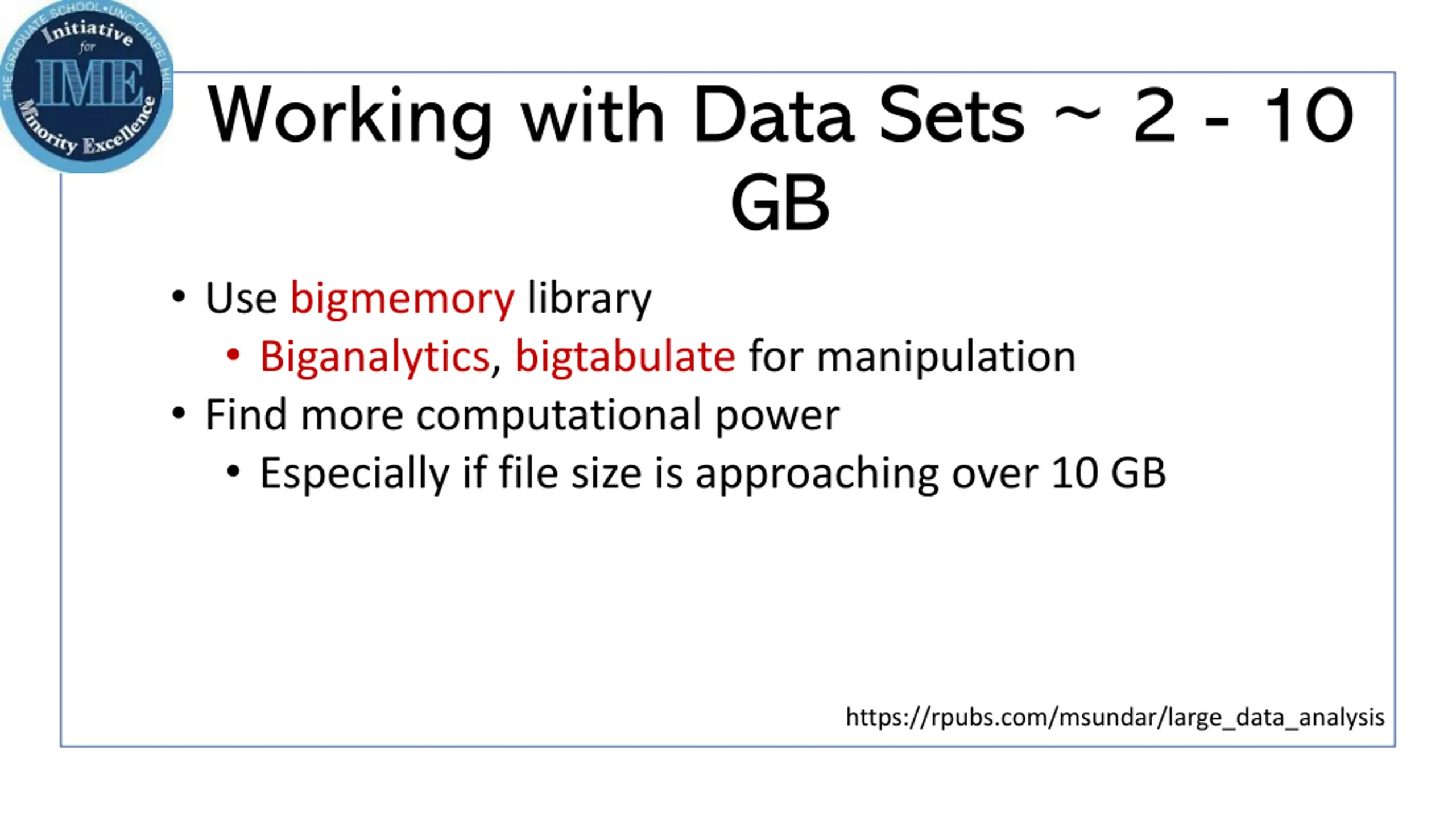 THE GRADUATE SCHOOL • UNC-CHAPEL HILL
Initiative for
IME
Minority Excellence

Working with Data Sets ~ 2 - 10 GB

• Use bigmemory library
• Biganalytics, bigtabulate for manipulation
• Find more computational power
• Especially if file size is approaching over 10 GB

https://rpubs.com/msundar/large_data_analysis